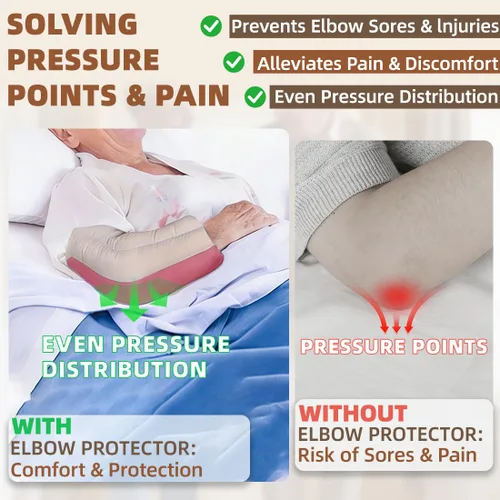 SOLVING PRESSURE POINTS & PAIN

Prevents Elbow Sores & lnjuries

Alleviates Pain & Discomfort

Even Pressure Distribution

EVEN PRESSURE DISTRIBUTION

WITH
ELBOW PROTECTOR:
Comfort & Protection

PRESSURE POINTS

WITHOUT
ELBOW PROTECTOR:
Risk of Sores & Pain